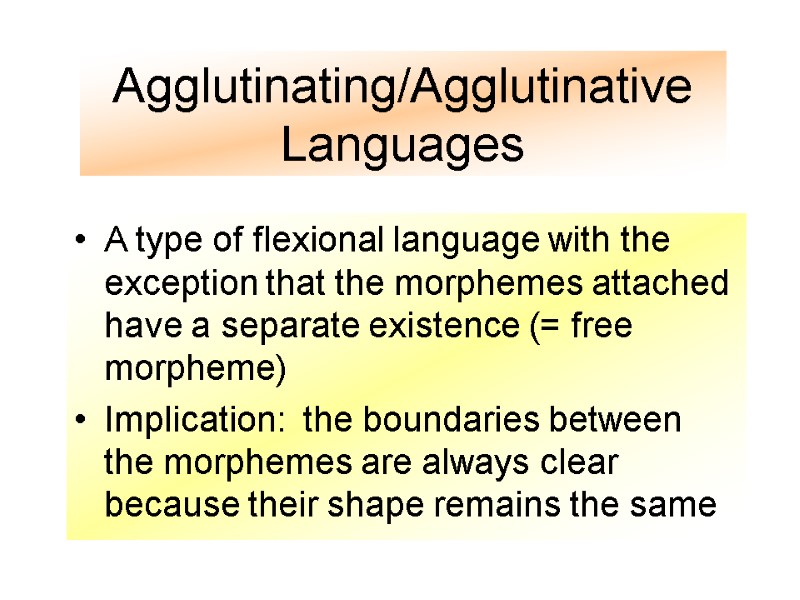 Agglutinating/Agglutinative Languages

• A type of flexional language with the exception that the morphemes attached have a separate existence (= free morpheme)
• Implication: the boundaries between the morphemes are always clear because their shape remains the same